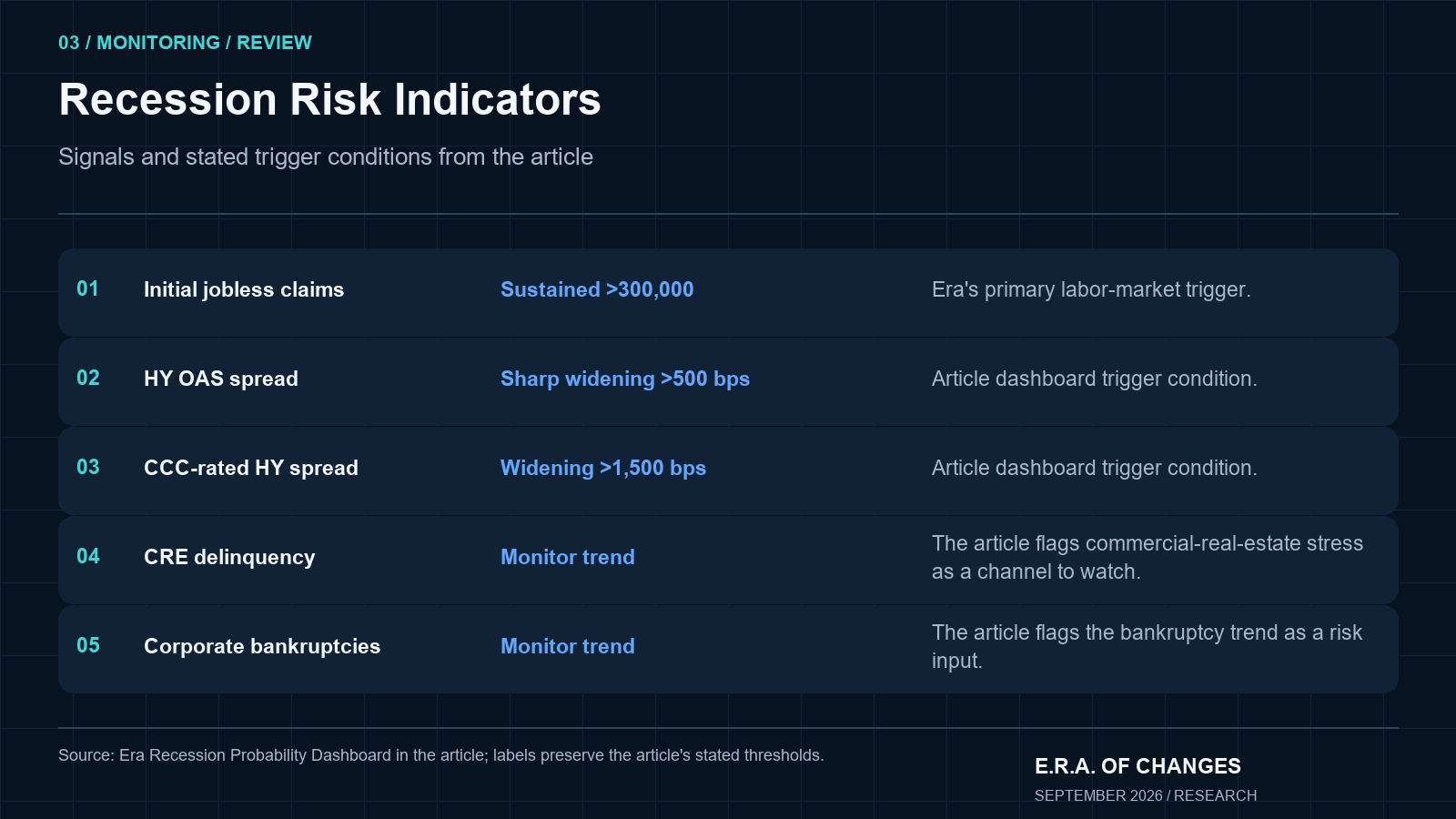 03 / MONITORING / REVIEW

Recession Risk Indicators

Signals and stated trigger conditions from the article

| 01 | Initial jobless claims | Sustained >300,000 | Era's primary labor-market trigger. |
|---|---|---|---|
| 02 | HY OAS spread | Sharp widening >500 bps | Article dashboard trigger condition. |
| 03 | CCC-rated HY spread | Widening >1,500 bps | Article dashboard trigger condition. |
| 04 | CRE delinquency | Monitor trend | The article flags commercial-real-estate stress as a channel to watch. |
| 05 | Corporate bankruptcies | Monitor trend | The article flags the bankruptcy trend as a risk input. |

Source: Era Recession Probability Dashboard in the article; labels preserve the article's stated thresholds.

E.R.A. OF CHANGES
SEPTEMBER 2026 / RESEARCH